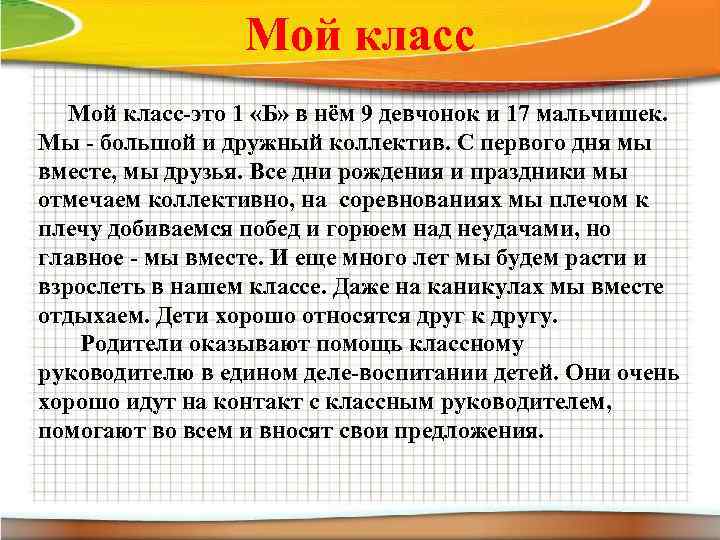 Мой класс

Мой класс-это 1 «Б» в нём 9 девчонок и 17 мальчишек. Мы - большой и дружный коллектив. С первого дня мы вместе, мы друзья. Все дни рождения и праздники мы отмечаем коллективно, на соревнованиях мы плечом к плечу добиваемся побед и горюем над неудачами, но главное - мы вместе. И еще много лет мы будем расти и взрослеть в нашем классе. Даже на каникулах мы вместе отдыхаем. Дети хорошо относятся друг к другу.

Родители оказывают помощь классному руководителю в едином деле-воспитании детей. Они очень хорошо идут на контакт с классным руководителем, помогают во всем и вносят свои предложения.